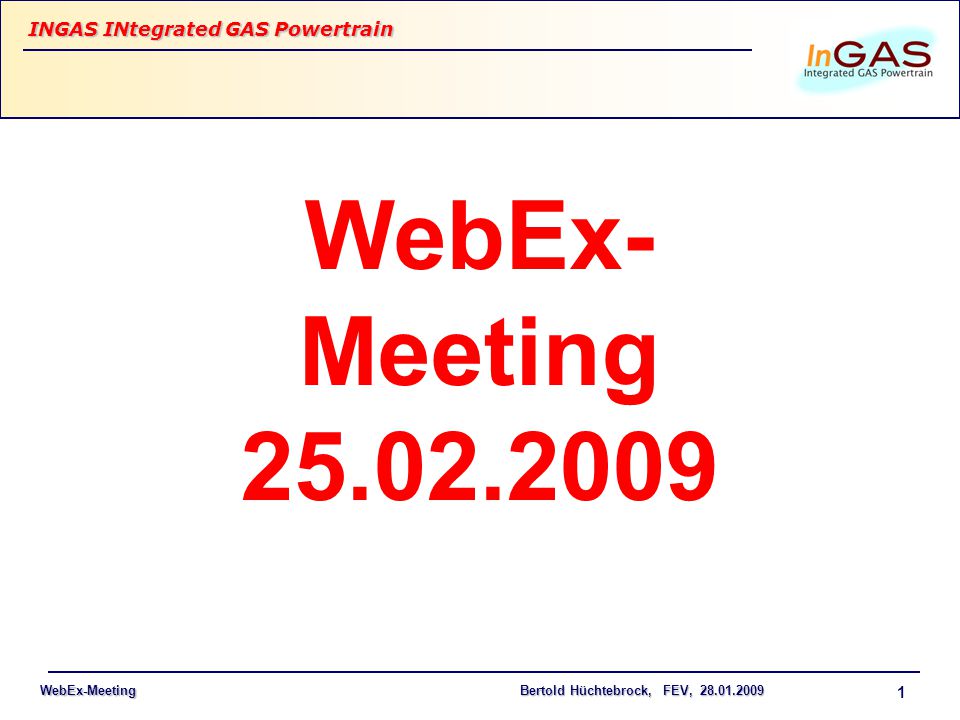 INGAS INtegrated GAS Powertrain

InGAS
Integrated GAS Powertrain

WebEx-Meeting 25.02.2009

WebEx-Meeting

Bertold Hüchtebrock, FEV, 28.01.2009

1